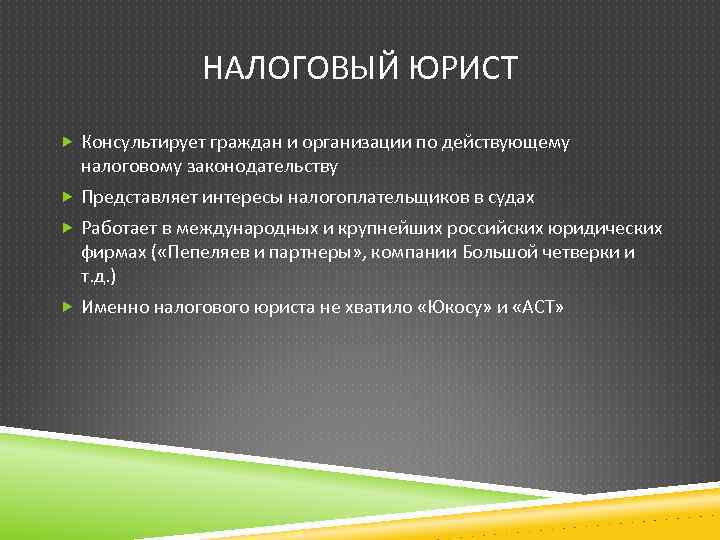 НАЛОГОВЫЙ ЮРИСТ

Консультирует граждан и организации по действующему налоговому законодательству

Представляет интересы налогоплательщиков в судах

Работает в международных и крупнейших российских юридических фирмах («Пепеляев и партнеры», компании Большой четверки и т.д.)

Именно налогового юриста не хватило «Юкосу» и «АСТ»